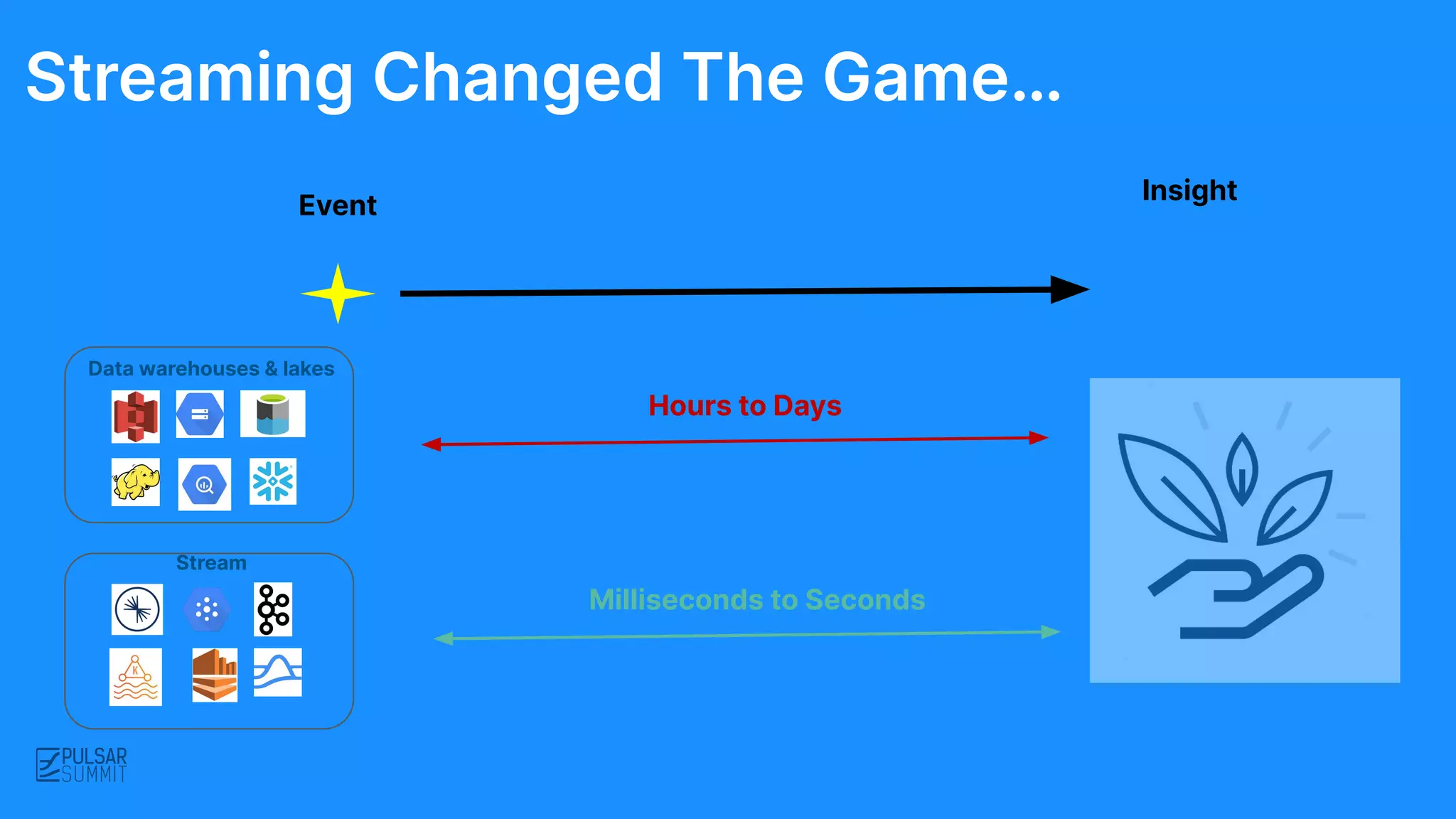 Streaming Changed The Game...

Event

Insight

Data warehouses & lakes

Hours to Days

Stream

Milliseconds to Seconds

PULSAR SUMMIT